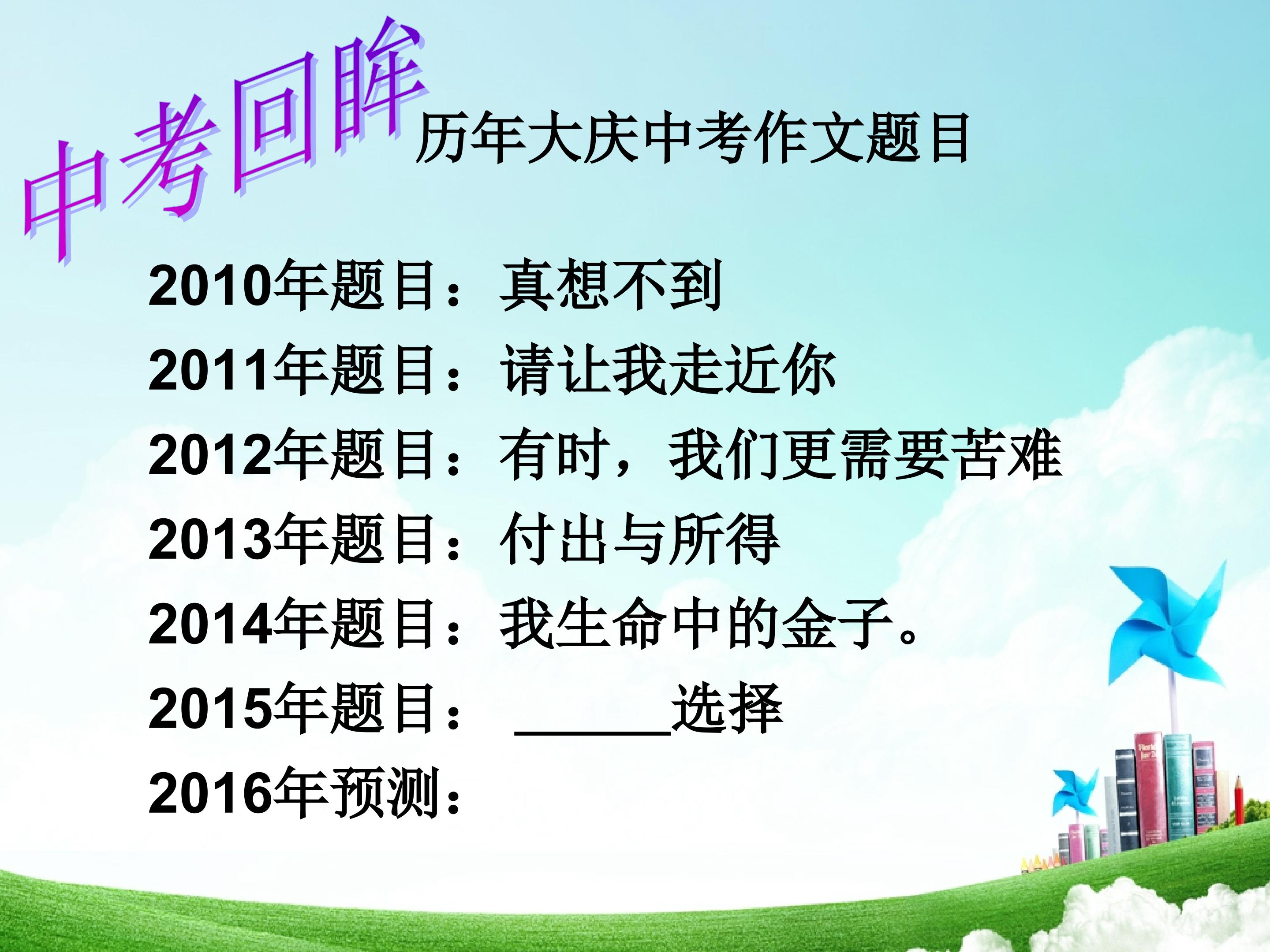 中考回眸

历年大庆中考作文题目

2010年题目：真想不到

2011年题目：请让我走近你

2012年题目：有时，我们更需要苦难

2013年题目：付出与所得

2014年题目：我生命中的金子。

2015年题目：______选择

2016年预测：